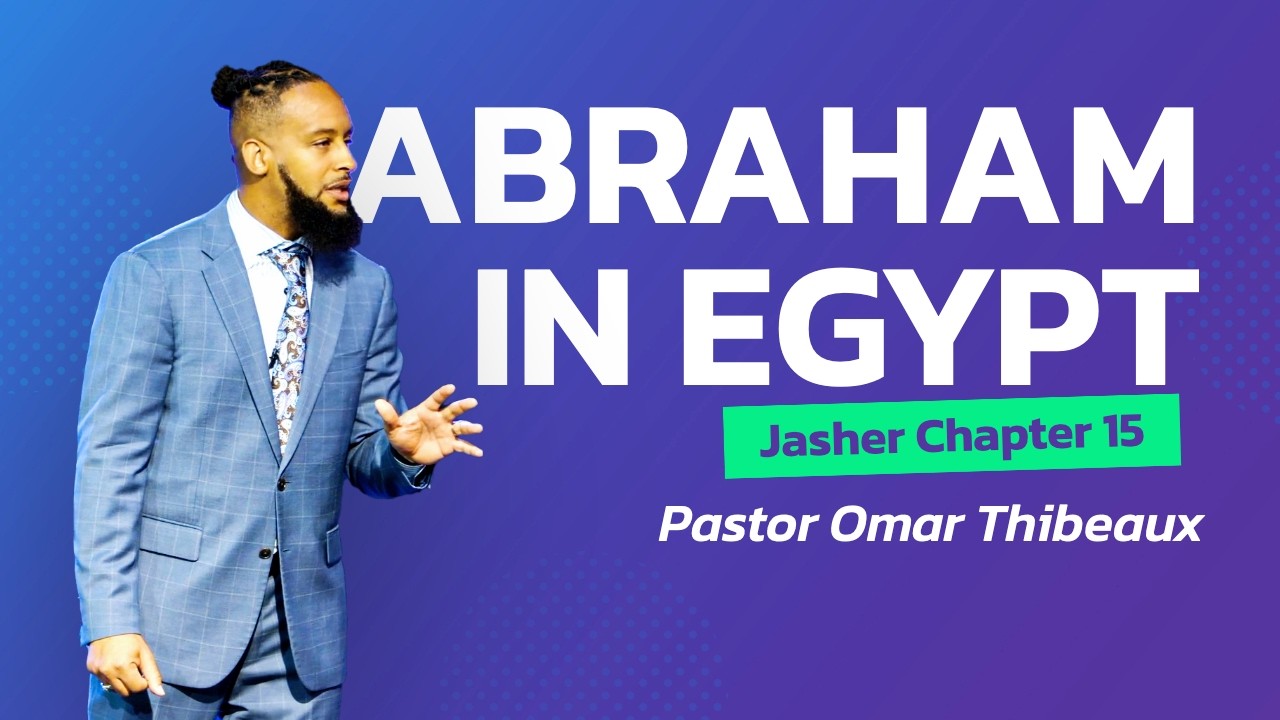 ABRAHAM IN EGYPT

Jasher Chapter 15

Pastor Omar Thibeaux